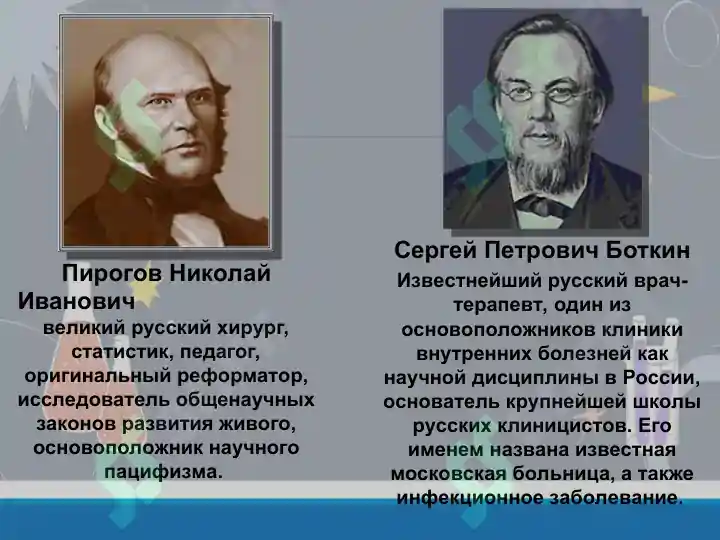 Пирогов Николай Иванович
великий русский хирург, статистик, педагог, оригинальный реформатор, исследователь общенаучных законов развития живого, основоположник научного пацифизма.

Сергей Петрович Боткин
Известнейший русский врач-терапевт, один из основоположников клиники внутренних болезней как научной дисциплины в России, основатель крупнейшей школы русских клиницистов. Его именем названа известная московская больница, а также инфекционное заболевание.